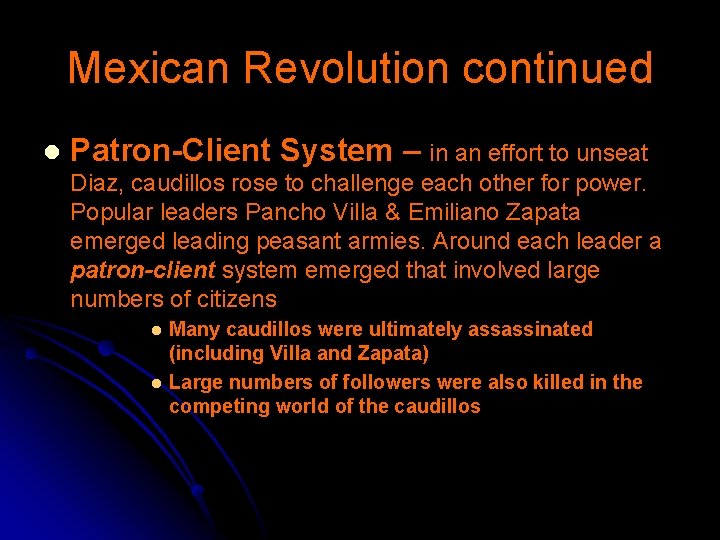 Mexican Revolution continued

Patron-Client System – in an effort to unseat Diaz, caudillos rose to challenge each other for power. Popular leaders Pancho Villa & Emiliano Zapata emerged leading peasant armies. Around each leader a patron-client system emerged that involved large numbers of citizens

Many caudillos were ultimately assassinated (including Villa and Zapata)

Large numbers of followers were also killed in the competing world of the caudillos